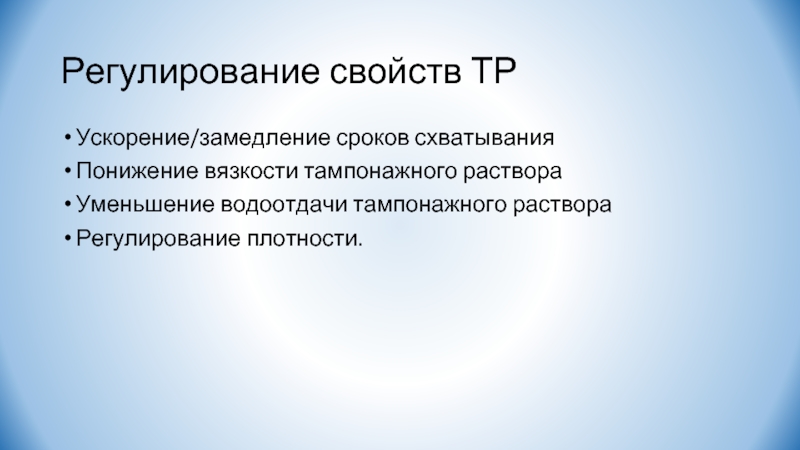 Регулирование свойств ТР

• Ускорение/замедление сроков схватывания
• Понижение вязкости тампонажного раствора
• Уменьшение водоотдачи тампонажного раствора
• Регулирование плотности.